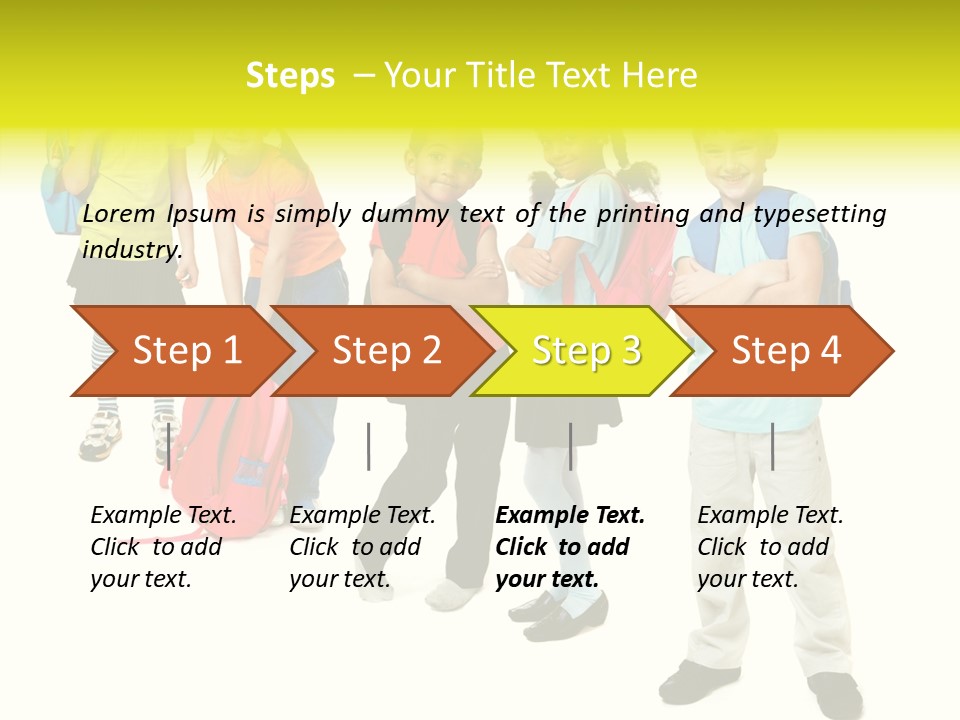 Steps – Your Title Text Here

Lorem Ipsum is simply dummy text of the printing and typesetting industry.

Step 1

Step 2

Step 3

Step 4

Example Text. Click to add your text.

Example Text. Click to add your text.

Example Text. Click to add your text.

Example Text. Click to add your text.